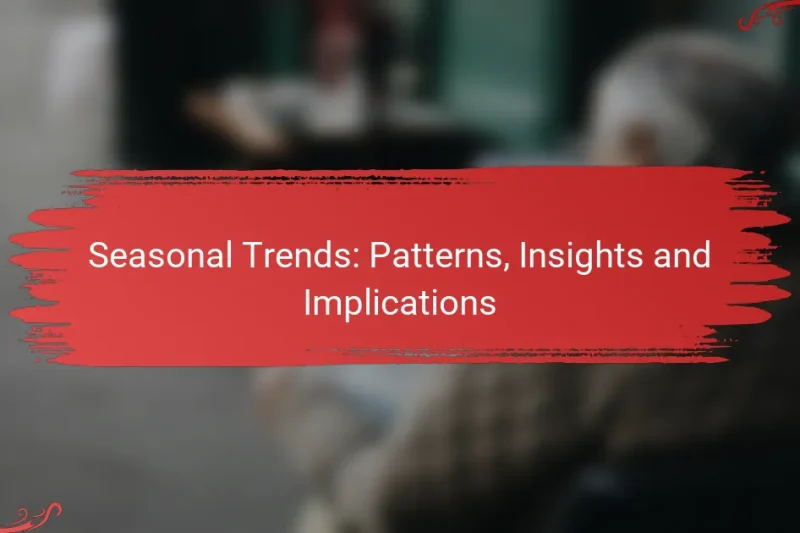 Seasonal Trends: Patterns, Insights and Implications